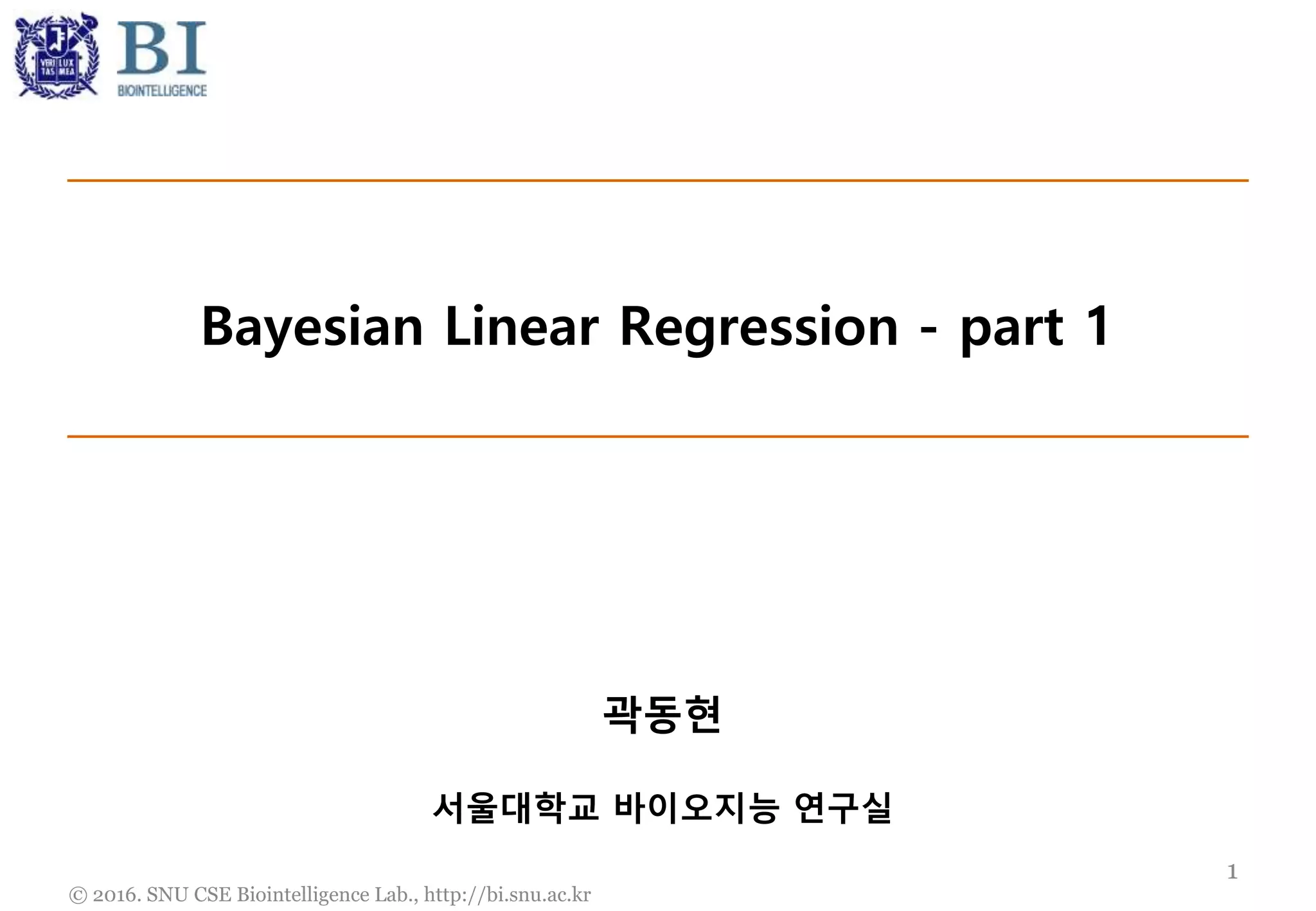 VERI LUX TAS MEA

BI
BIOINTELLIGENCE

Bayesian Linear Regression - part 1

곽동현

서울대학교 바이오지능 연구실

1

© 2016. SNU CSE Biointelligence Lab., http://bi.snu.ac.kr